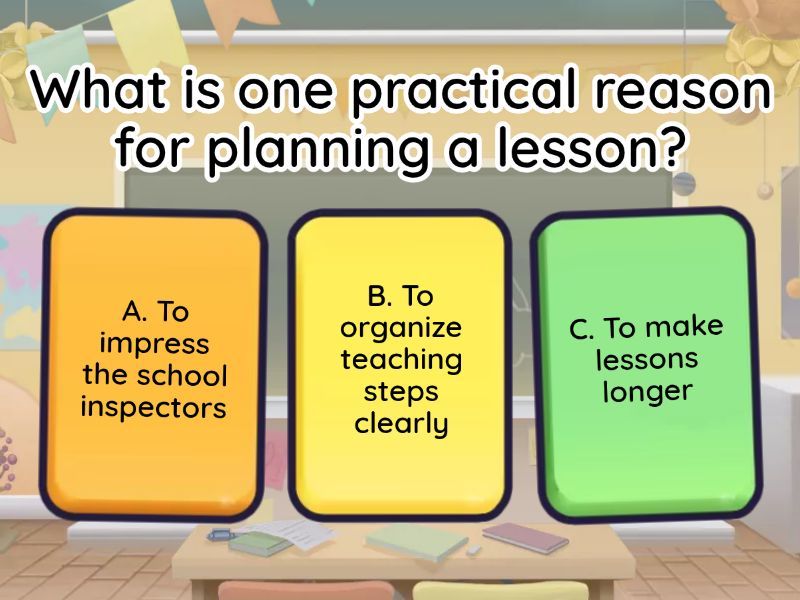 What is one practical reason for planning a lesson?

A. To impress the school inspectors

B. To organize teaching steps clearly

C. To make lessons longer